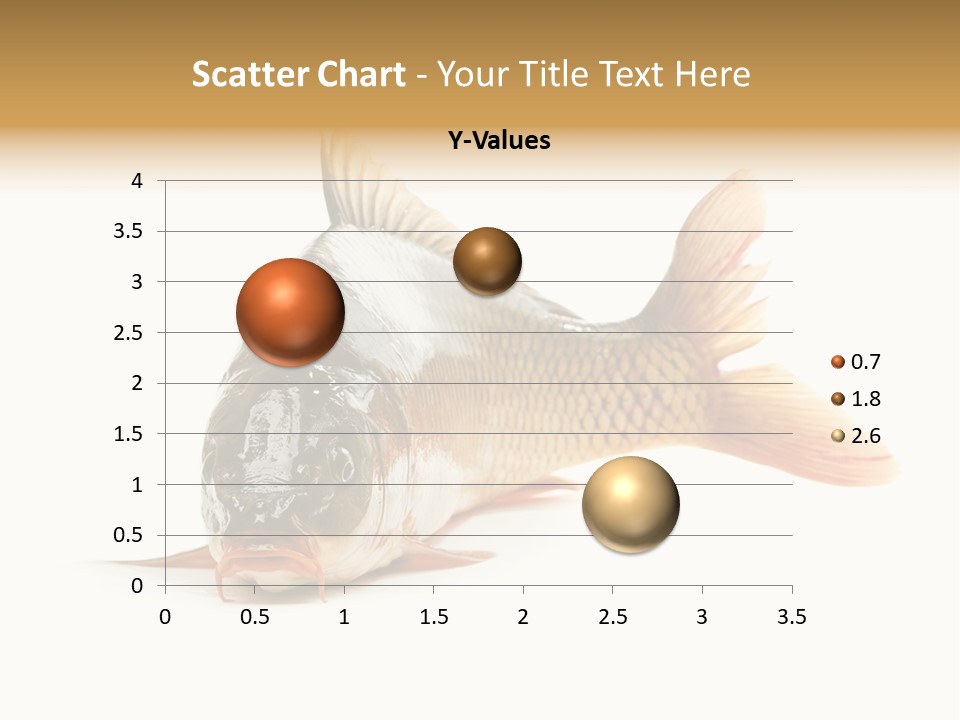 Scatter Chart - Your Title Text Here

Y-Values

4
3.5
3
2.5
2
1.5
1
0.5
0

0 0.5 1 1.5 2 2.5 3 3.5

0.7
1.8
2.6